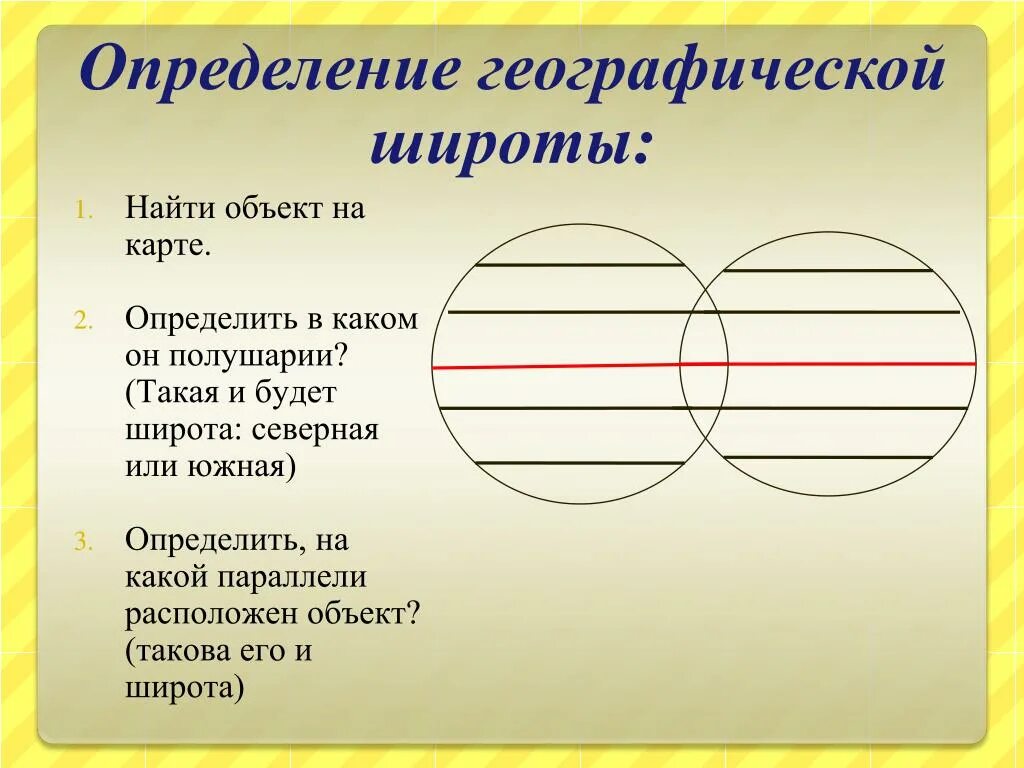 Определение географической широты:

1. Найти объект на карте.

2. Определить в каком он полушарии? (Такая и будет широта: северная или южная)

3. Определить, на какой параллели расположен объект? (такова его и широта)